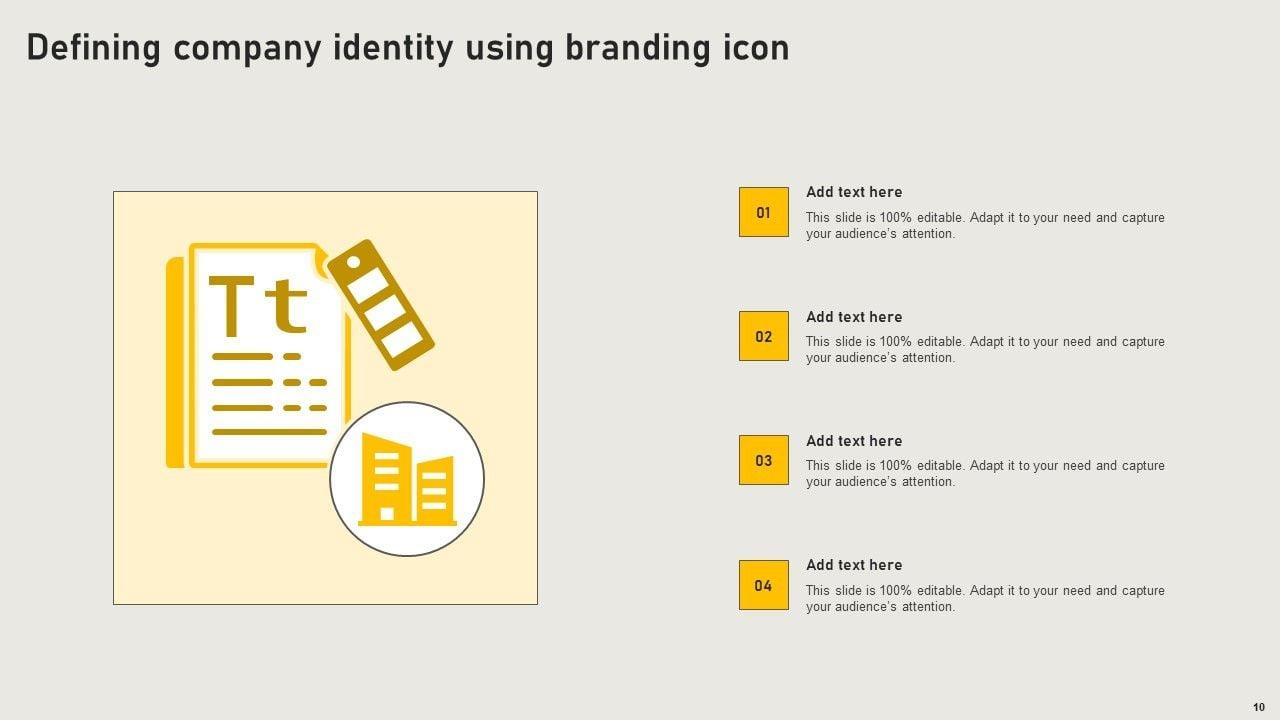 Defining company identity using branding icon

Tt

01

Add text here

This slide is 100% editable. Adapt it to your need and capture your audience's attention.

02

Add text here

This slide is 100% editable. Adapt it to your need and capture your audience's attention.

03

Add text here

This slide is 100% editable. Adapt it to your need and capture your audience's attention.

04

Add text here

This slide is 100% editable. Adapt it to your need and capture your audience's attention.

10